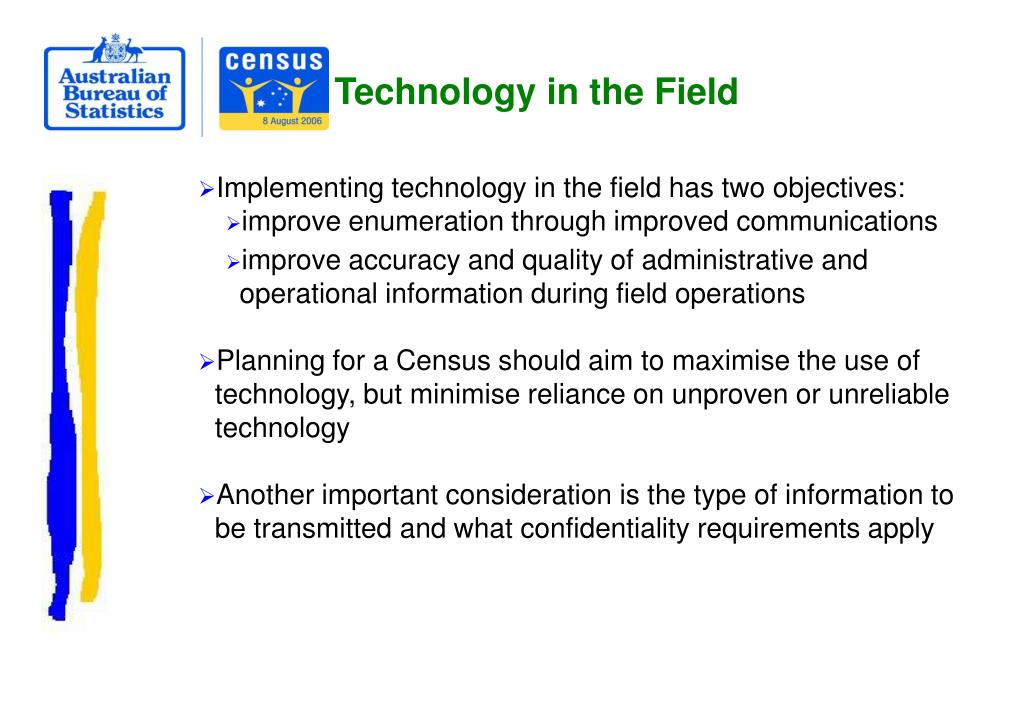 Australian Bureau of Statistics

census
8 August 2006

Technology in the Field

➢Implementing technology in the field has two objectives:
➢improve enumeration through improved communications
➢improve accuracy and quality of administrative and operational information during field operations

➢Planning for a Census should aim to maximise the use of technology, but minimise reliance on unproven or unreliable technology

➢Another important consideration is the type of information to be transmitted and what confidentiality requirements apply